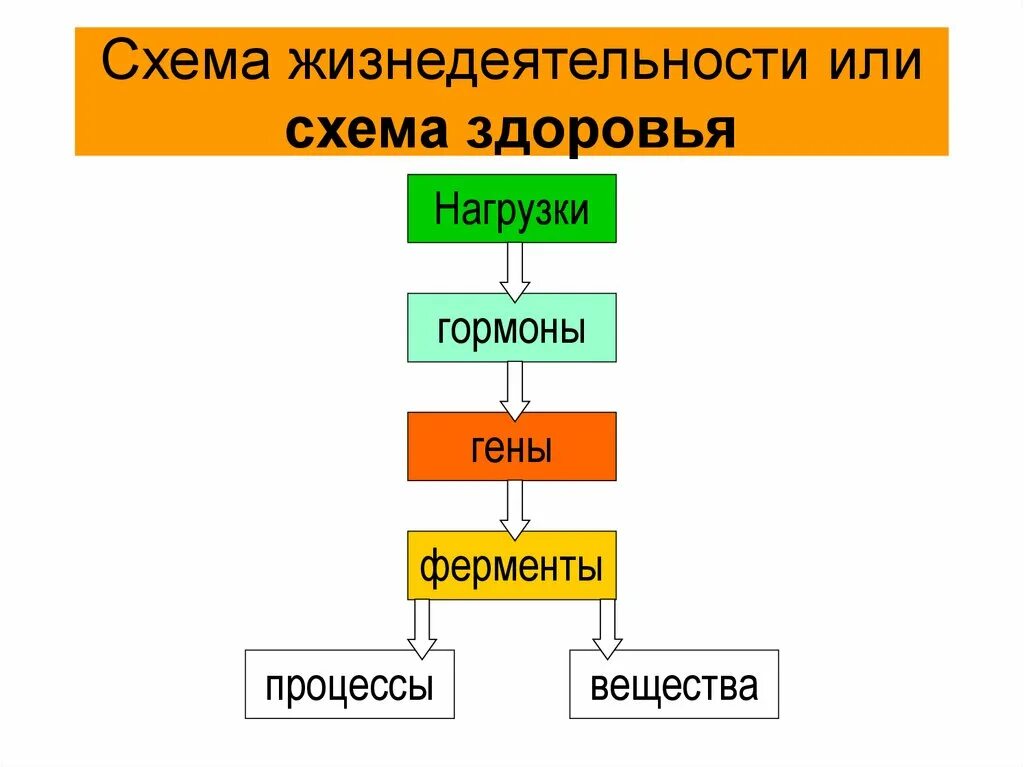 Схема жизнедеятельности или схема здоровья

Нагрузки

гормоны

гены

ферменты

процессы

вещества